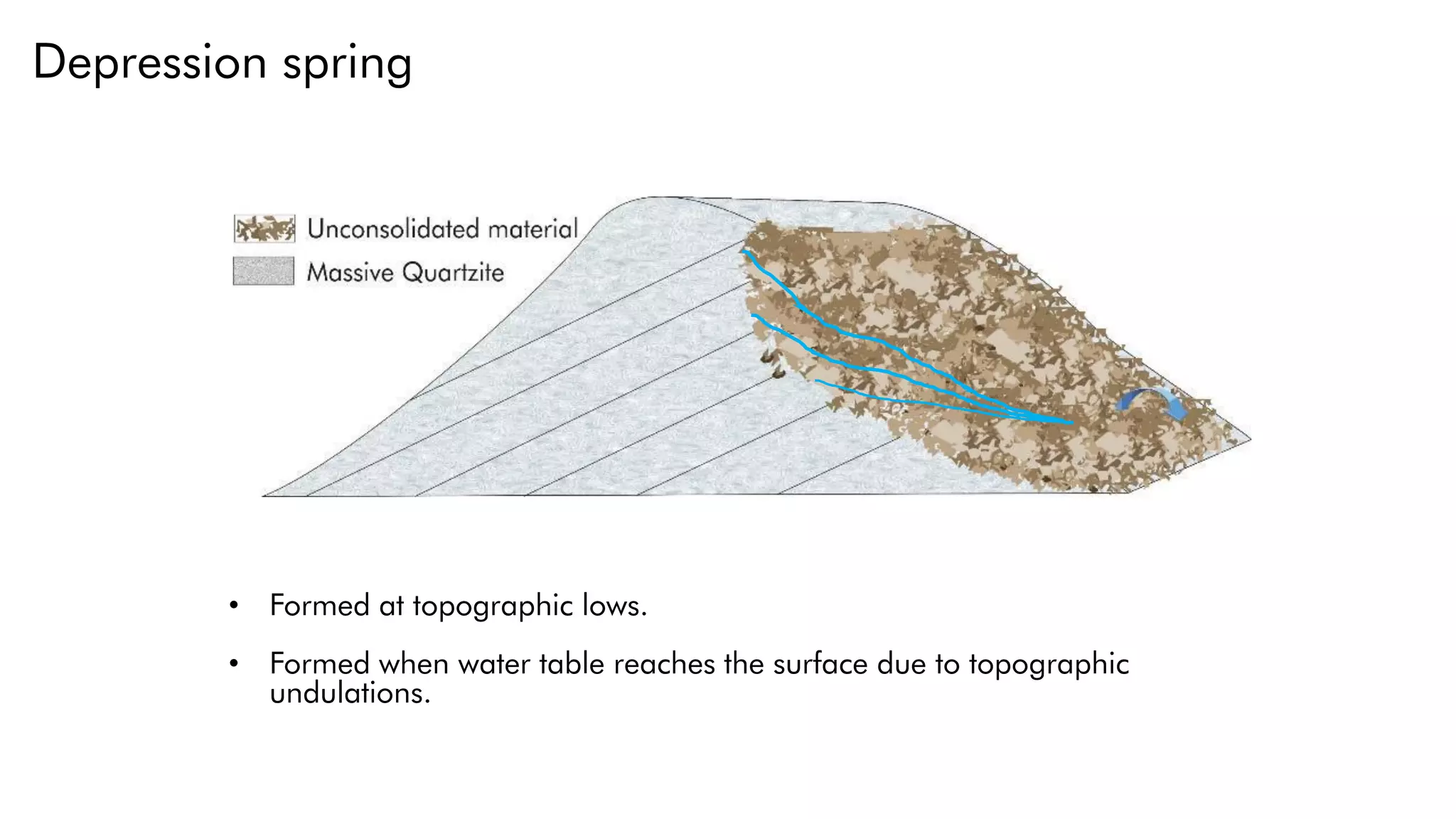 Depression spring

Unconsolidated material
Massive Quartzite

• Formed at topographic lows.

• Formed when water table reaches the surface due to topographic undulations.